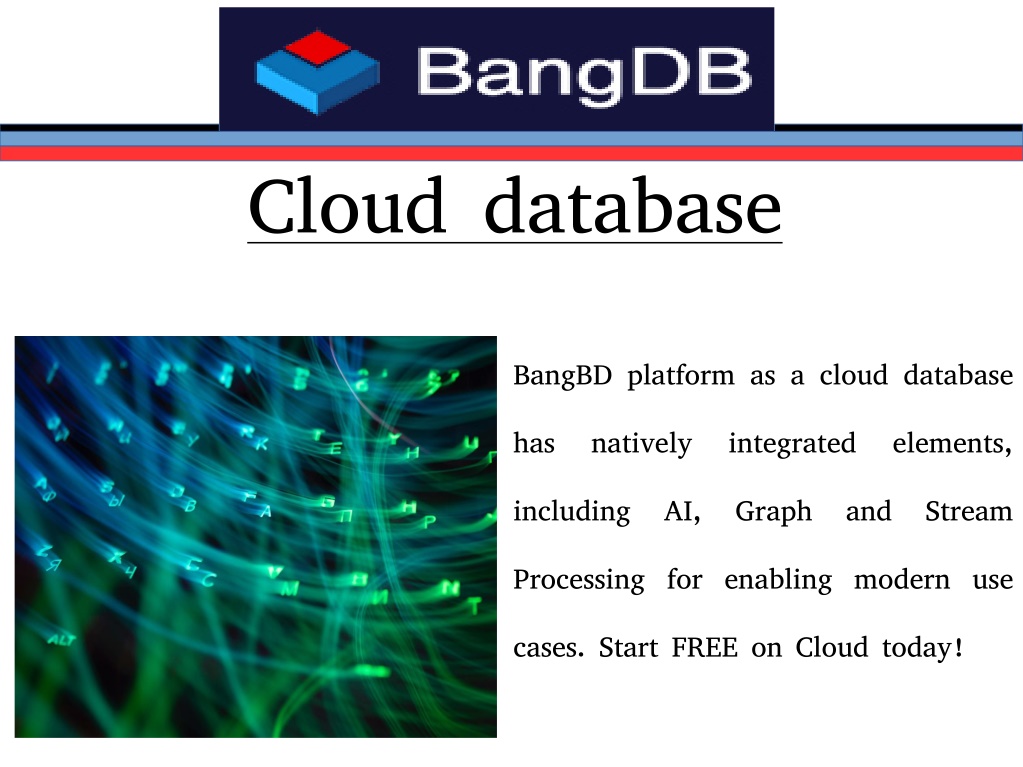 BangDB

Cloud database

BangBD platform as a cloud database has natively integrated elements, including AI, Graph and Stream Processing for enabling modern use cases. Start FREE on Cloud today!